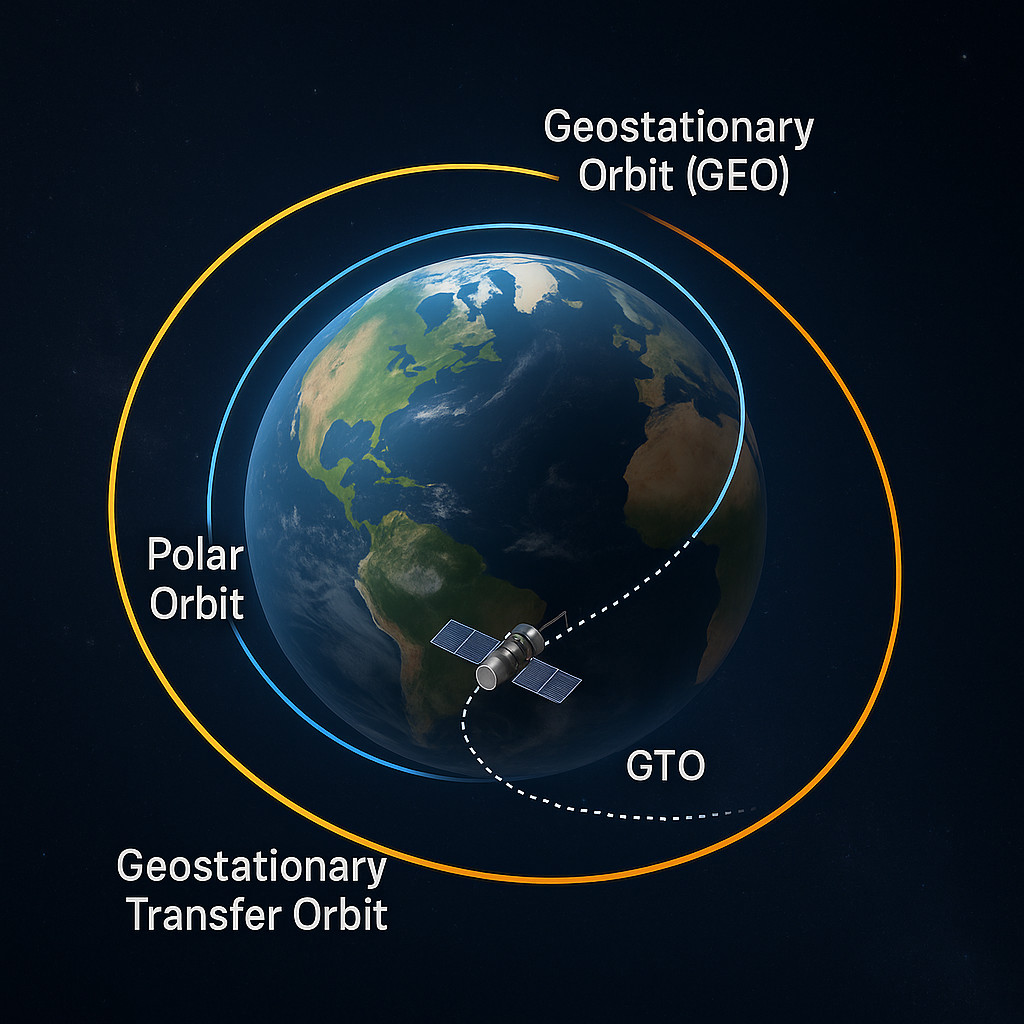 Geostationary
Orbit (GEO)

Polar
Orbit

GTO

Geostationary
Transfer Orbit